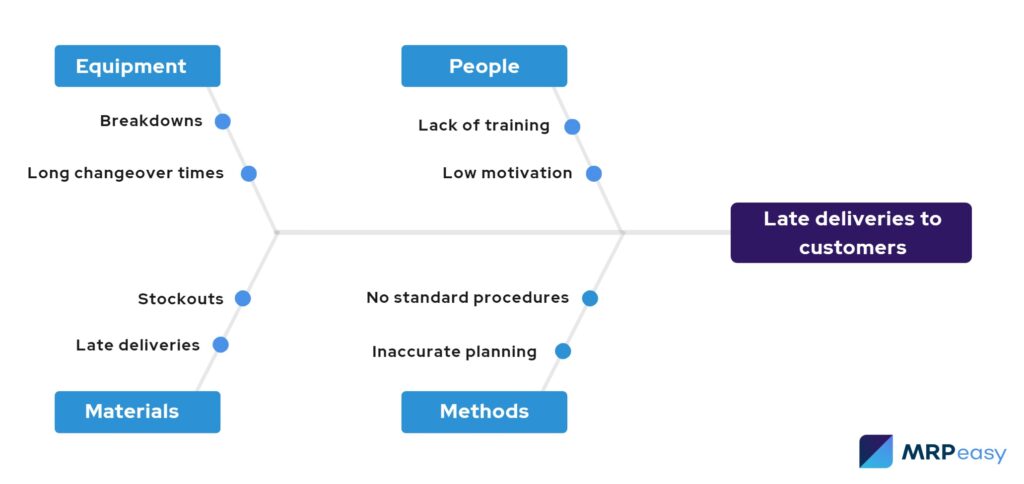 Equipment

Breakdowns

Long changeover times

People

Lack of training

Low motivation

Late deliveries to customers

Stockouts

Late deliveries

Materials

No standard procedures

Inaccurate planning

Methods

MRPeasy